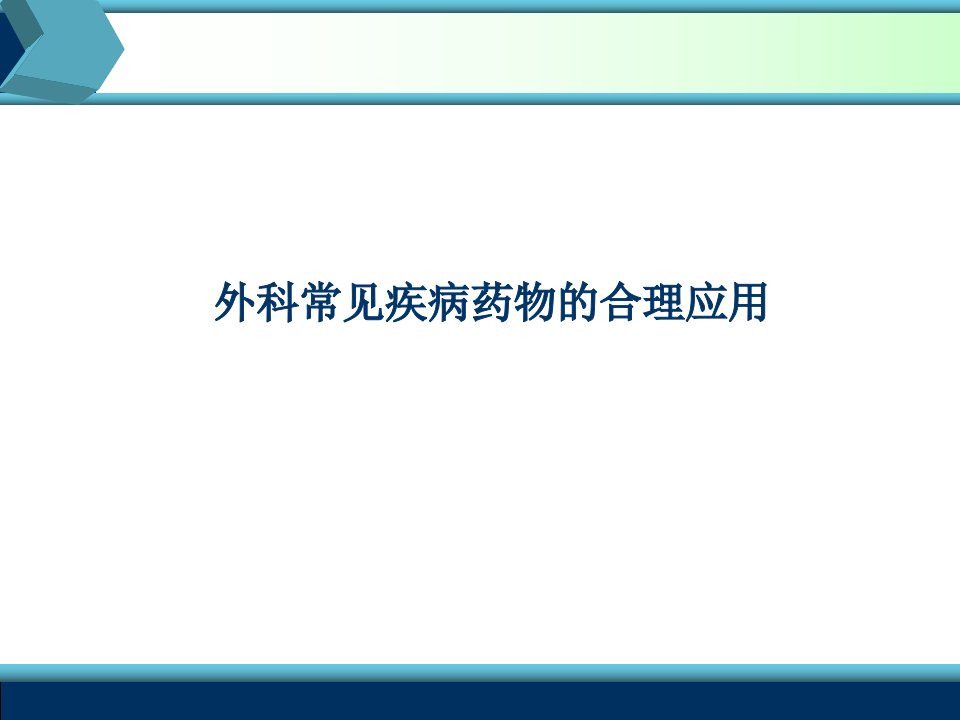 外科常见疾病药物的合理应用